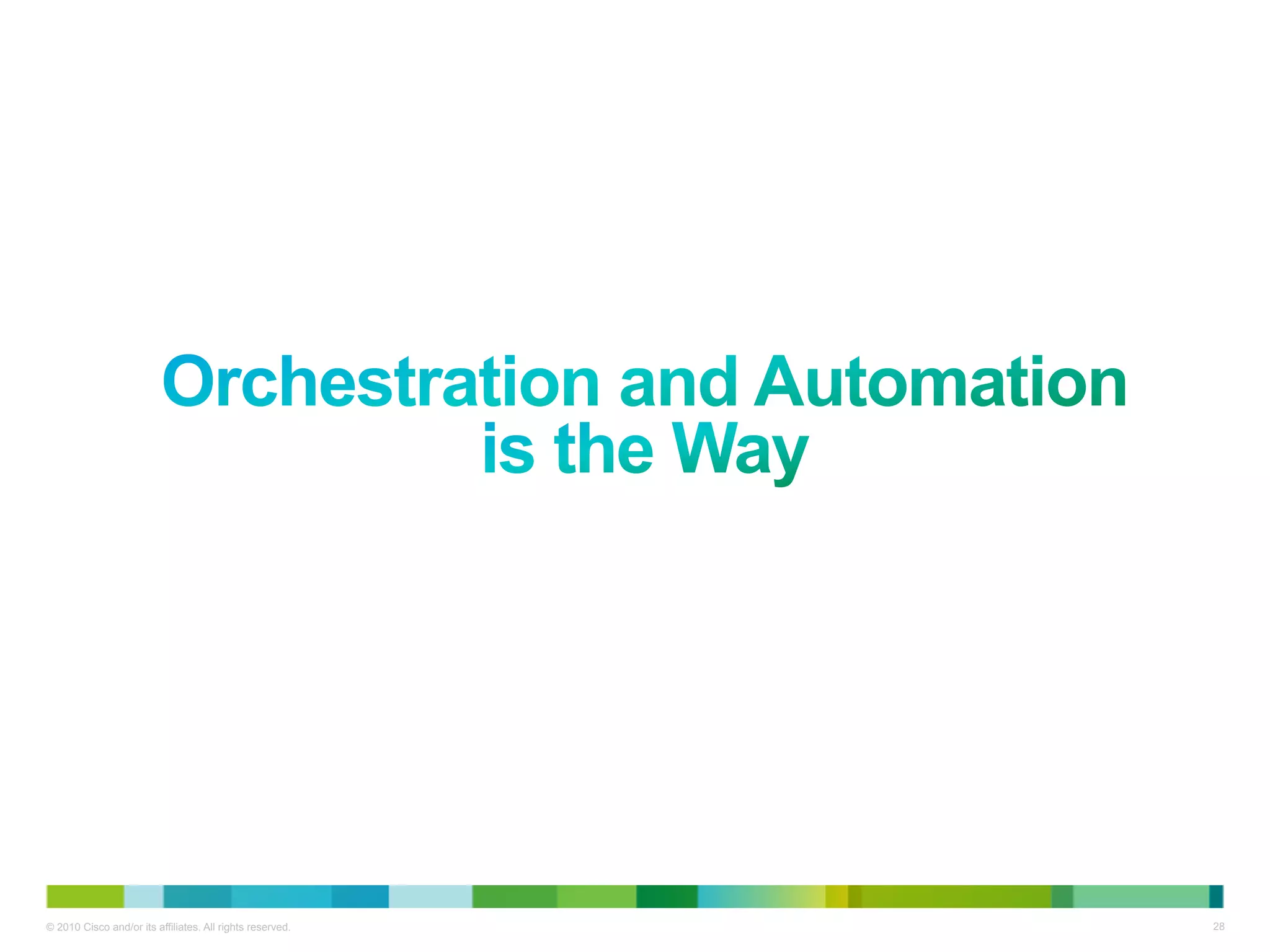 Orchestration and Automation is the Way

© 2010 Cisco and/or its affiliates. All rights reserved.

28